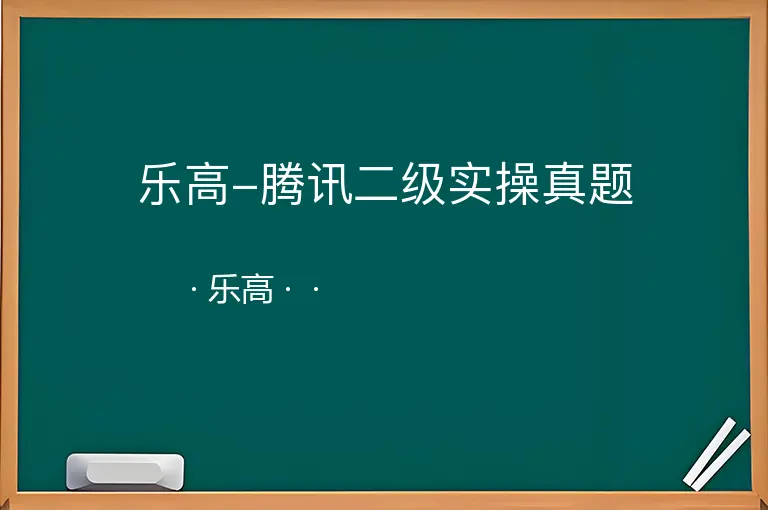 乐高–腾讯二级实操真题

· 乐高 · ·